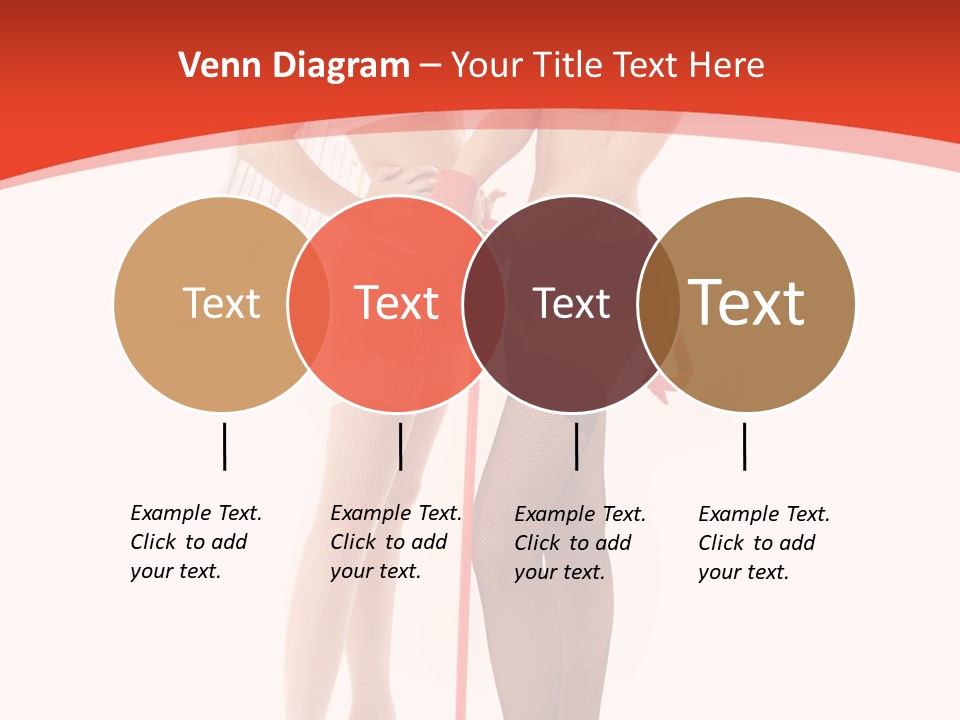 Venn Diagram – Your Title Text Here

Text

Text

Text

Text

Example Text. Click to add your text.

Example Text. Click to add your text.

Example Text. Click to add your text.

Example Text. Click to add your text.